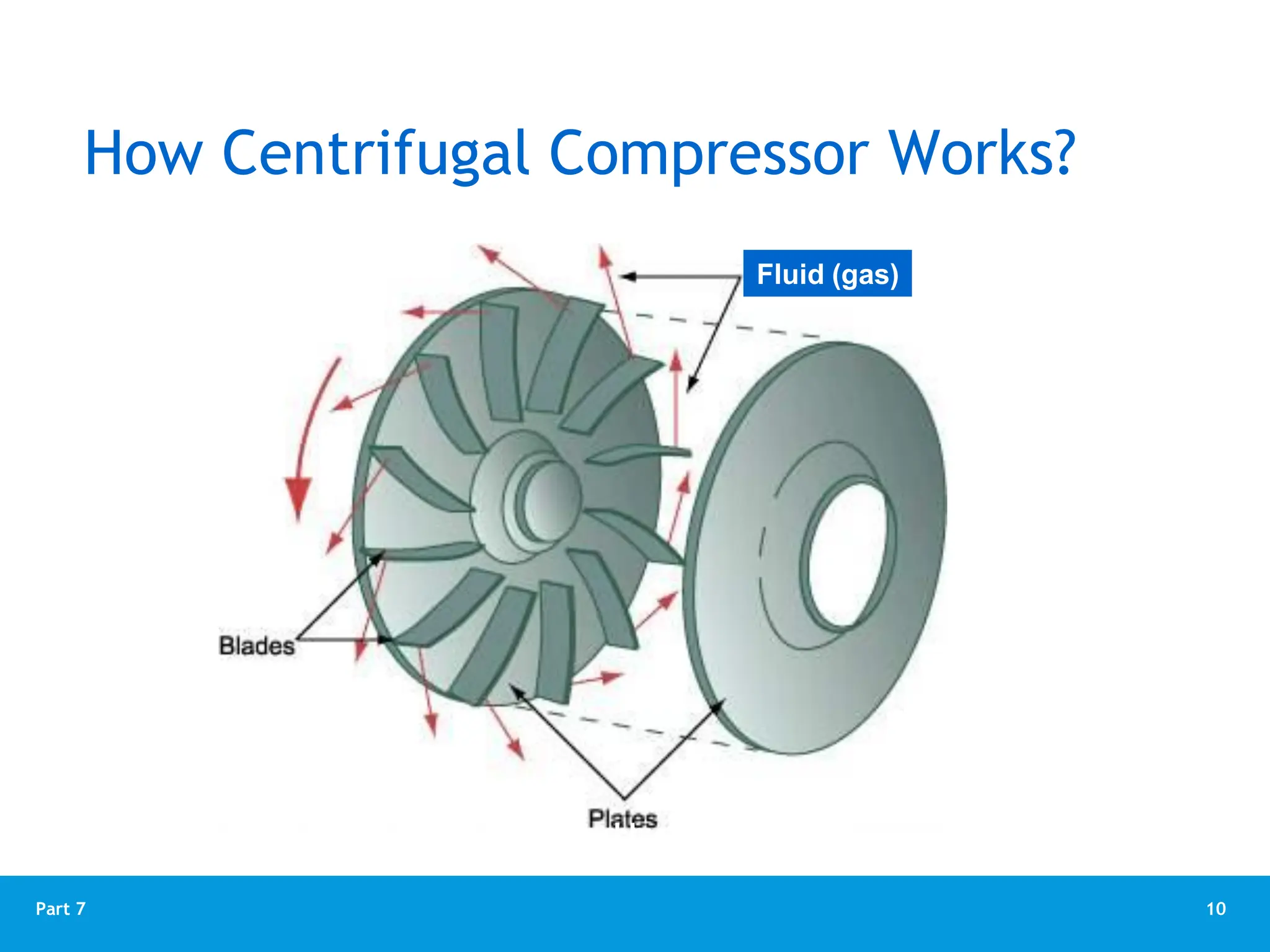 How Centrifugal Compressor Works?

Fluid (gas)

Blades

Plates

Part 7

10